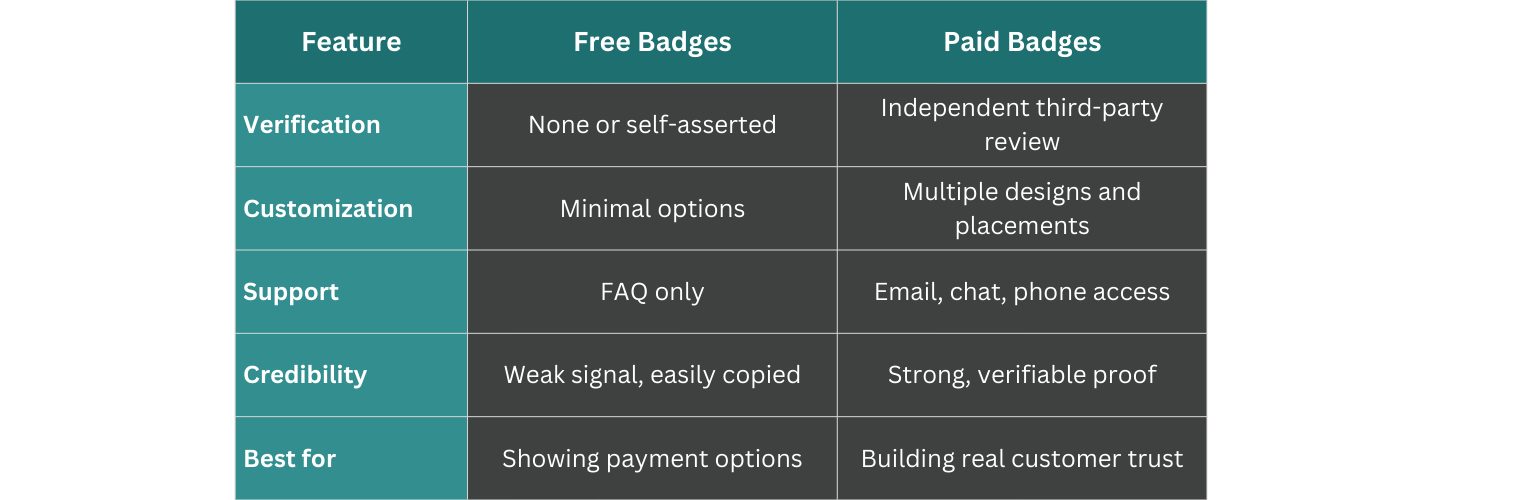 | Feature | Free Badges | Paid Badges |
|---|---|---|
| Verification | None or self-asserted | Independent third-party review |
| Customization | Minimal options | Multiple designs and placements |
| Support | FAQ only | Email, chat, phone access |
| Credibility | Weak signal, easily copied | Strong, verifiable proof |
| Best for | Showing payment options | Building real customer trust |